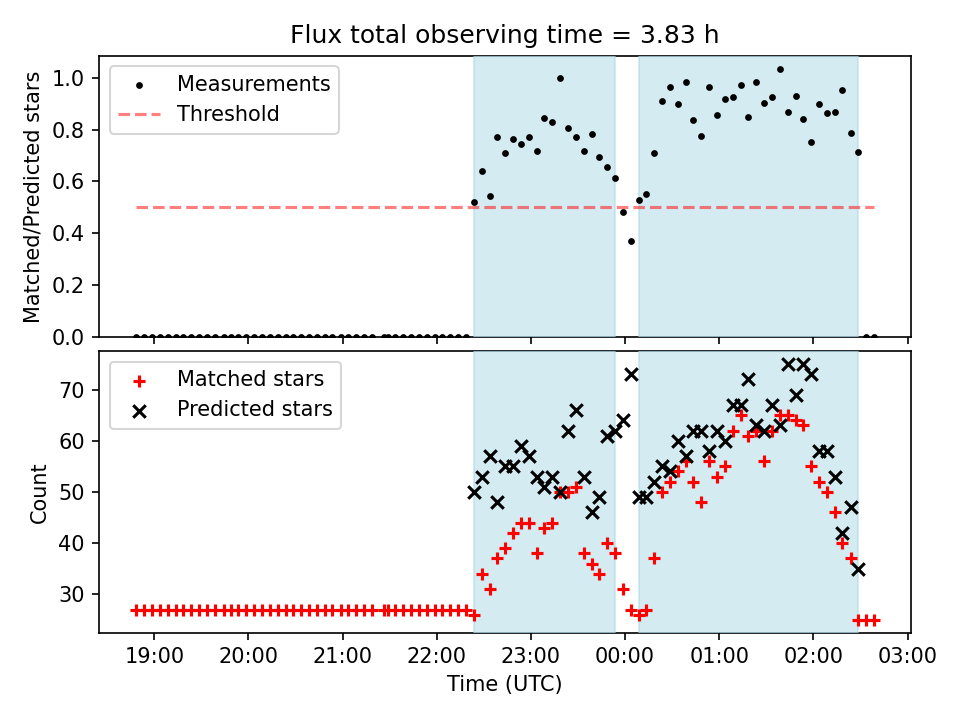 Flux total observing time = 3.83 h

Measurements
Threshold

Matched/Predicted stars

1.0
0.8
0.6
0.4
0.2
0.0

Matched stars
Predicted stars

Count

70
60
50
40
30

19:00
20:00
21:00
22:00
23:00
00:00
01:00
02:00
03:00

Time (UTC)